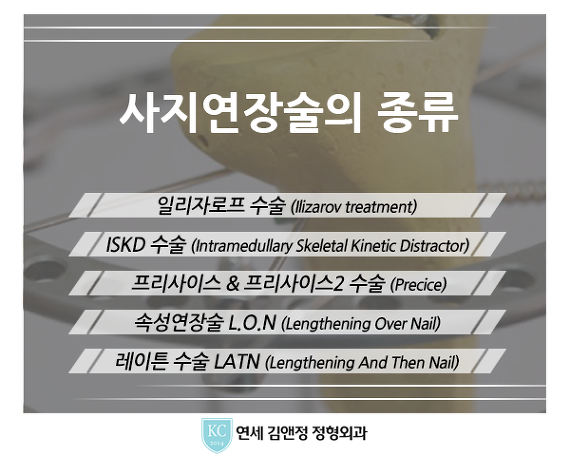 사지연장술의 종류

일리자로프 수술 (Ilizarov treatment)

ISKD 수술 (Intramedullary Skeletal Kinetic Distractor)

프리사이스 & 프리사이스2 수술 (Precice)

속성연장술 L.O.N (Lengthening Over Nail)

레이튼 수술 LATN (Lengthening And Then Nail)

KC 2014 연세 김앤정 정형외과